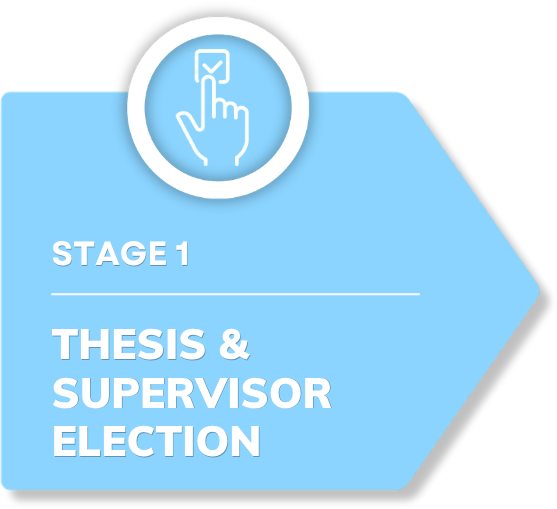 STAGE 1

THESIS & SUPERVISOR ELECTION